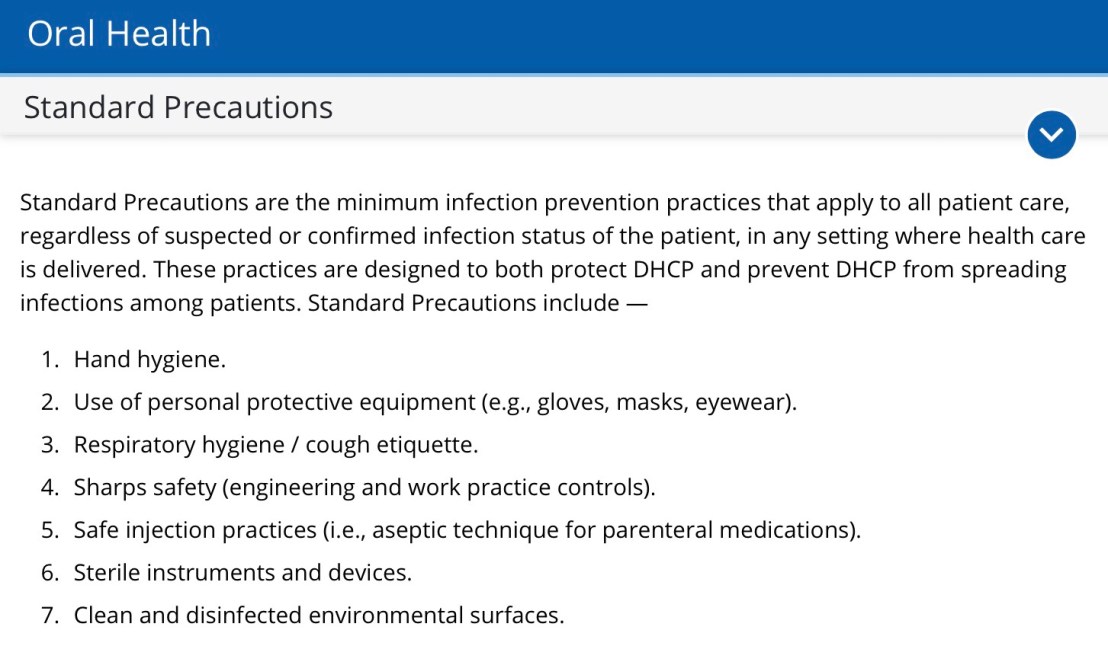 Oral Health

Standard Precautions

Standard Precautions are the minimum infection prevention practices that apply to all patient care, regardless of suspected or confirmed infection status of the patient, in any setting where health care is delivered. These practices are designed to both protect DHCP and prevent DHCP from spreading infections among patients. Standard Precautions include —

1. Hand hygiene.
2. Use of personal protective equipment (e.g., gloves, masks, eyewear).
3. Respiratory hygiene / cough etiquette.
4. Sharps safety (engineering and work practice controls).
5. Safe injection practices (i.e., aseptic technique for parenteral medications).
6. Sterile instruments and devices.
7. Clean and disinfected environmental surfaces.